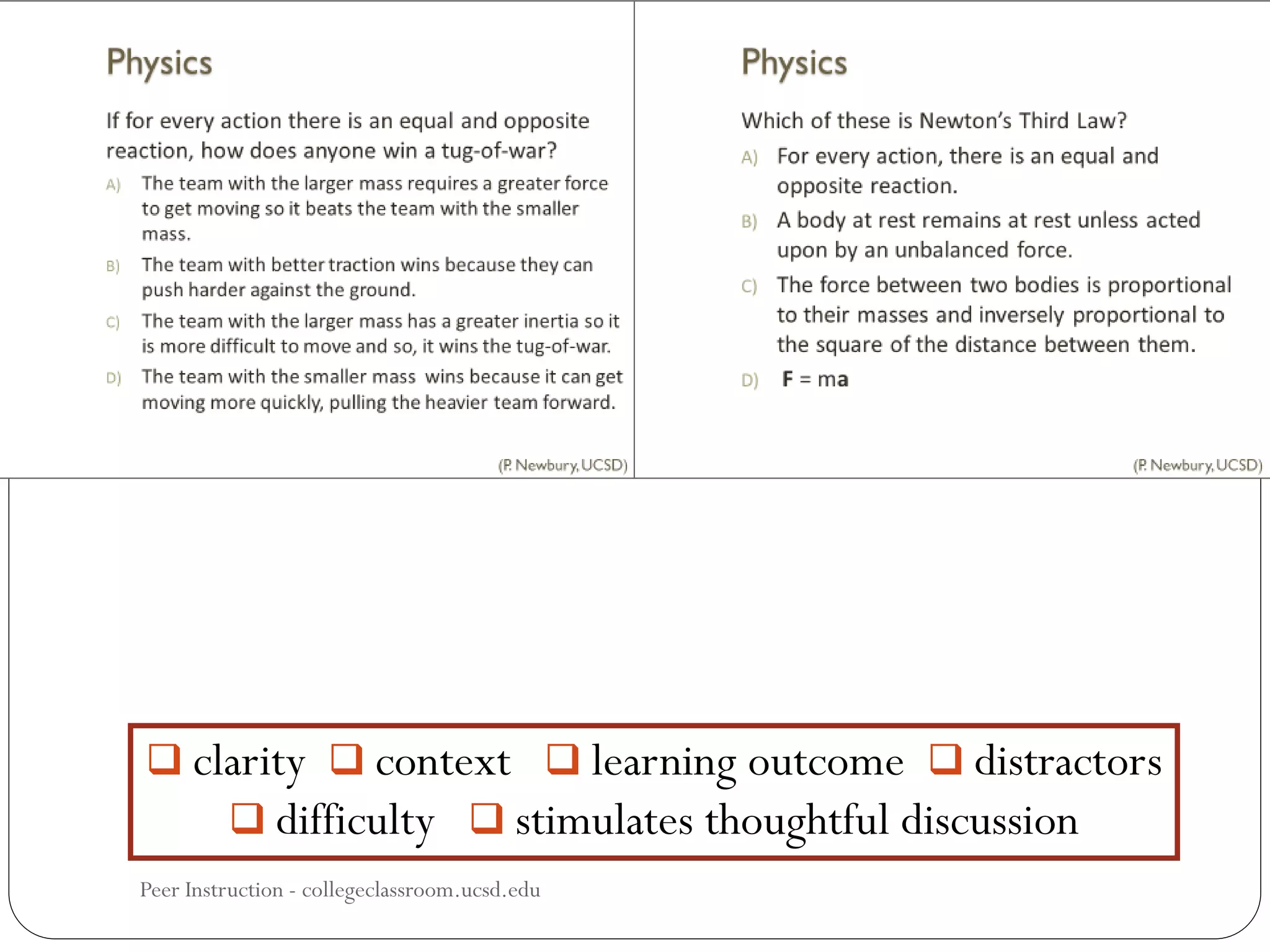 Physics

If for every action there is an equal and opposite reaction, how does anyone win a tug-of-war?

A) The team with the larger mass requires a greater force to get moving so it beats the team with the smaller mass.

B) The team with better traction wins because they can push harder against the ground.

C) The team with the larger mass has a greater inertia so it is more difficult to move and so, it wins the tug-of-war.

D) The team with the smaller mass wins because it can get moving more quickly, pulling the heavier team forward.

(P. Newbury, UCSD)

Physics

Which of these is Newton's Third Law?

A) For every action, there is an equal and opposite reaction.

B) A body at rest remains at rest unless acted upon by an unbalanced force.

C) The force between two bodies is proportional to their masses and inversely proportional to the square of the distance between them.

D) F = ma

(P. Newbury, UCSD)

❑ clarity ❑ context ❑ learning outcome ❑ distractors ❑ difficulty ❑ stimulates thoughtful discussion

Peer Instruction - collegeclassroom.ucsd.edu